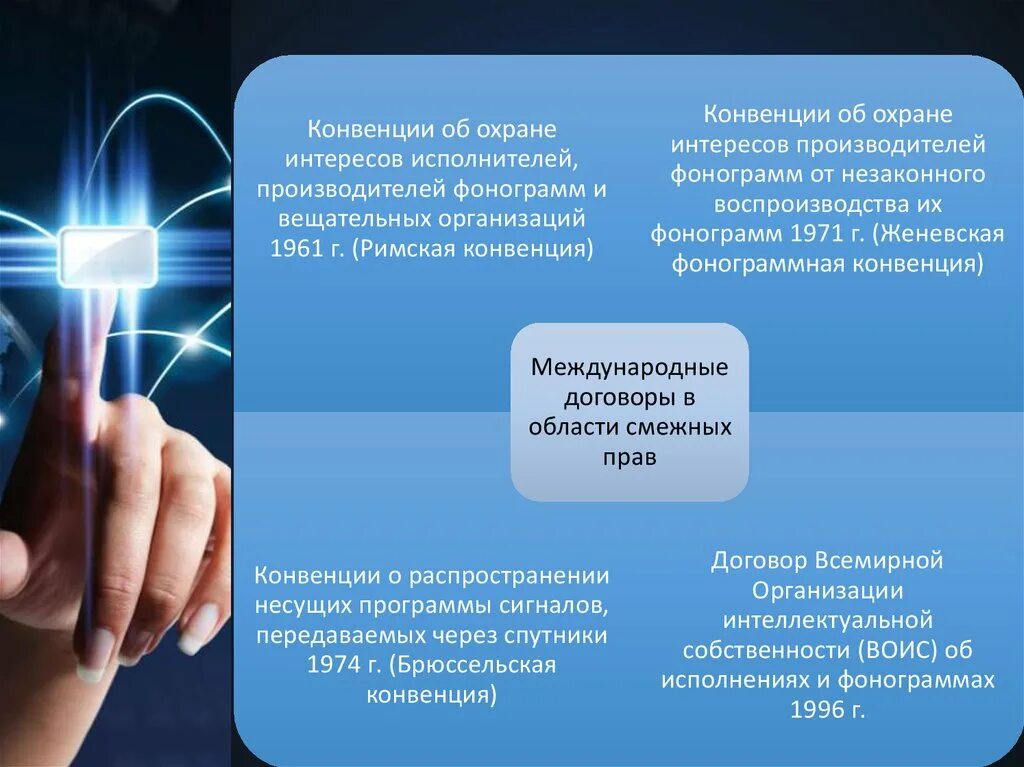 Конвенции об охране интересов исполнителей, производителей фонограмм и вещательных организаций 1961 г. (Римская конвенция)

Конвенции об охране интересов производителей фонограмм от незаконного воспроизводства их фонограмм 1971 г. (Женевская фонограммная конвенция)

Международные договоры в области смежных прав

Конвенции о распространении несущих программы сигналов, передаваемых через спутники 1974 г. (Брюссельская конвенция)

Договор Всемирной Организации интеллектуальной собственности (ВОИС) об исполнениях и фонограммах 1996 г.